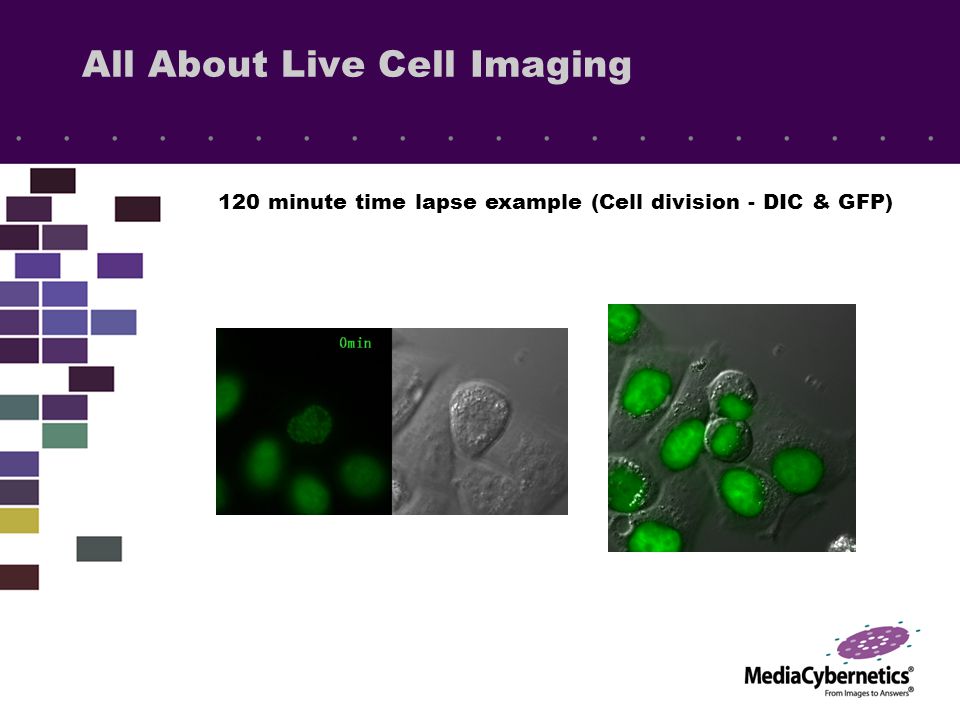 All About Live Cell Imaging

120 minute time lapse example (Cell division - DIC & GFP)

0min

MediaCybernetics®
From Images to Answers®